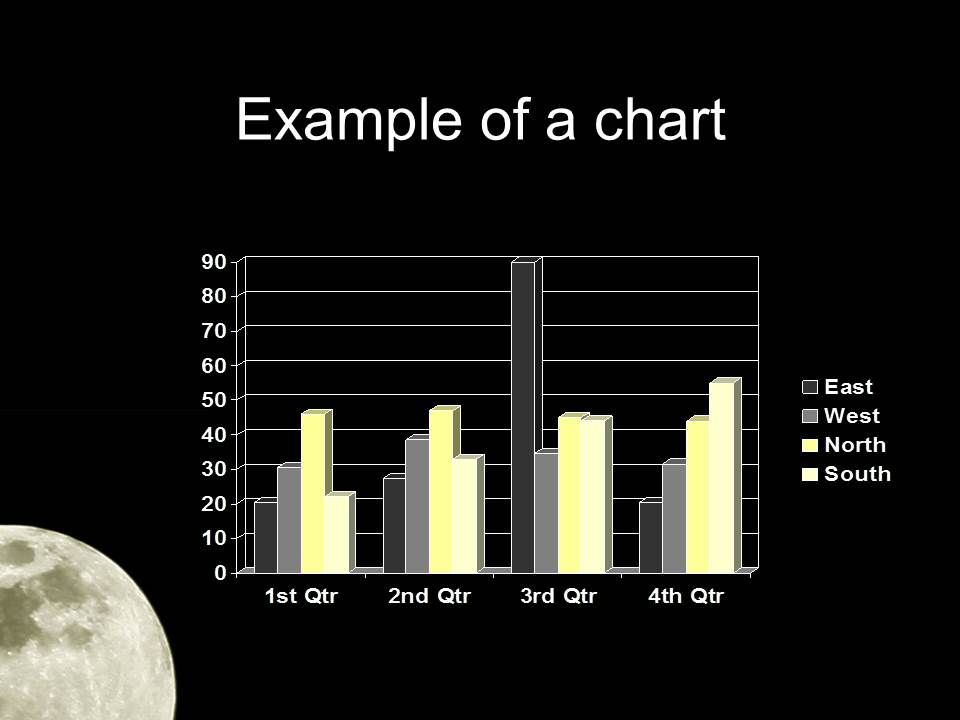 Example of a chart

90
80
70
60
50
40
30
20
10
0

1st Qtr
2nd Qtr
3rd Qtr
4th Qtr

East
West
North
South